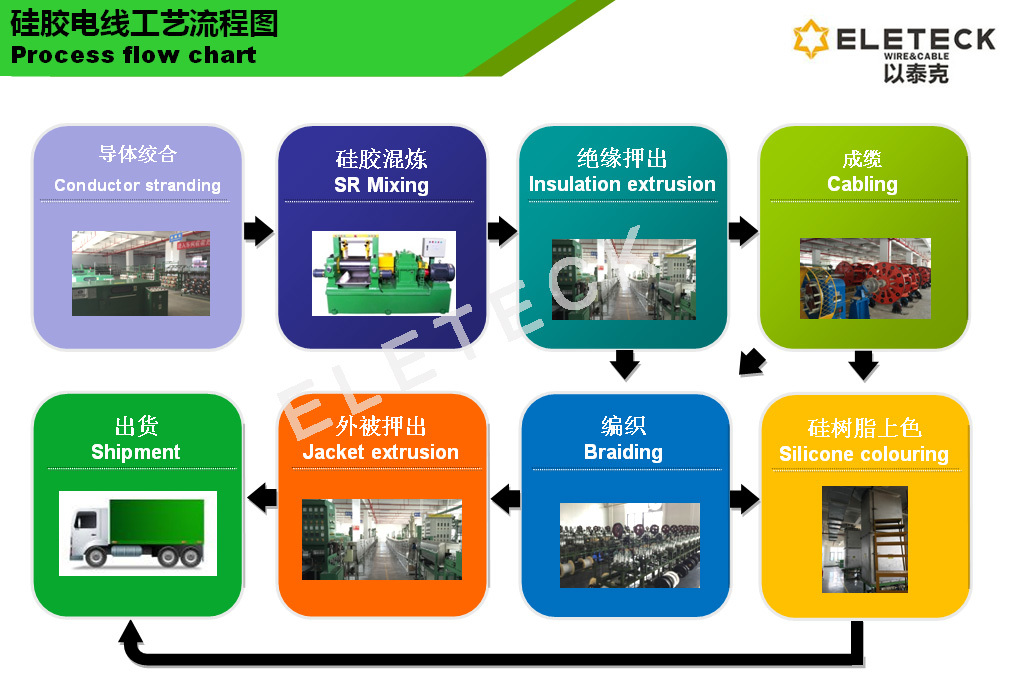 硅胶电线工艺流程图
Process flow chart

ELETECK
WIRE&CABLE
以泰克

导体绞合
Conductor stranding

硅胶混炼
SR Mixing

绝缘押出
Insulation extrusion

成缆
Cabling

出货
Shipment

外被押出
Jacket extrusion

编织
Braiding

硅树脂上色
Silicone colouring

ELETECK